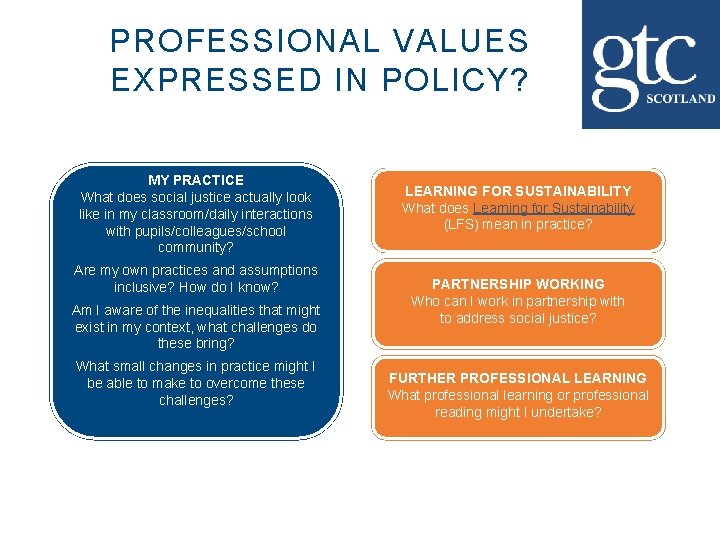 PROFESSIONAL VALUES EXPRESSED IN POLICY?

gtc
SCOTLAND

MY PRACTICE
What does social justice actually look like in my classroom/daily interactions with pupils/colleagues/school community?

Are my own practices and assumptions inclusive? How do I know?

Am I aware of the inequalities that might exist in my context, what challenges do these bring?

What small changes in practice might I be able to make to overcome these challenges?

LEARNING FOR SUSTAINABILITY
What does Learning for Sustainability (LFS) mean in practice?

PARTNERSHIP WORKING
Who can I work in partnership with to address social justice?

FURTHER PROFESSIONAL LEARNING
What professional learning or professional reading might I undertake?